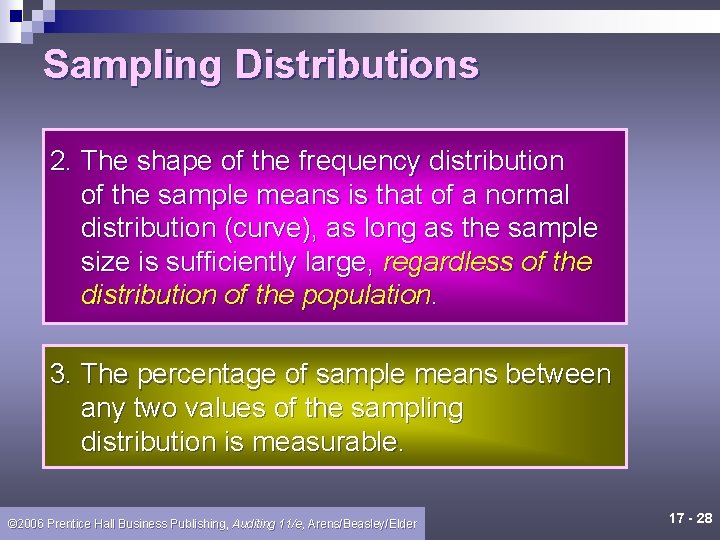 Sampling Distributions

2. The shape of the frequency distribution of the sample means is that of a normal distribution (curve), as long as the sample size is sufficiently large, regardless of the distribution of the population.

3. The percentage of sample means between any two values of the sampling distribution is measurable.

©2006 Prentice Hall Business Publishing, Auditing 11/e, Arens/Beasley/Elder

17 - 28